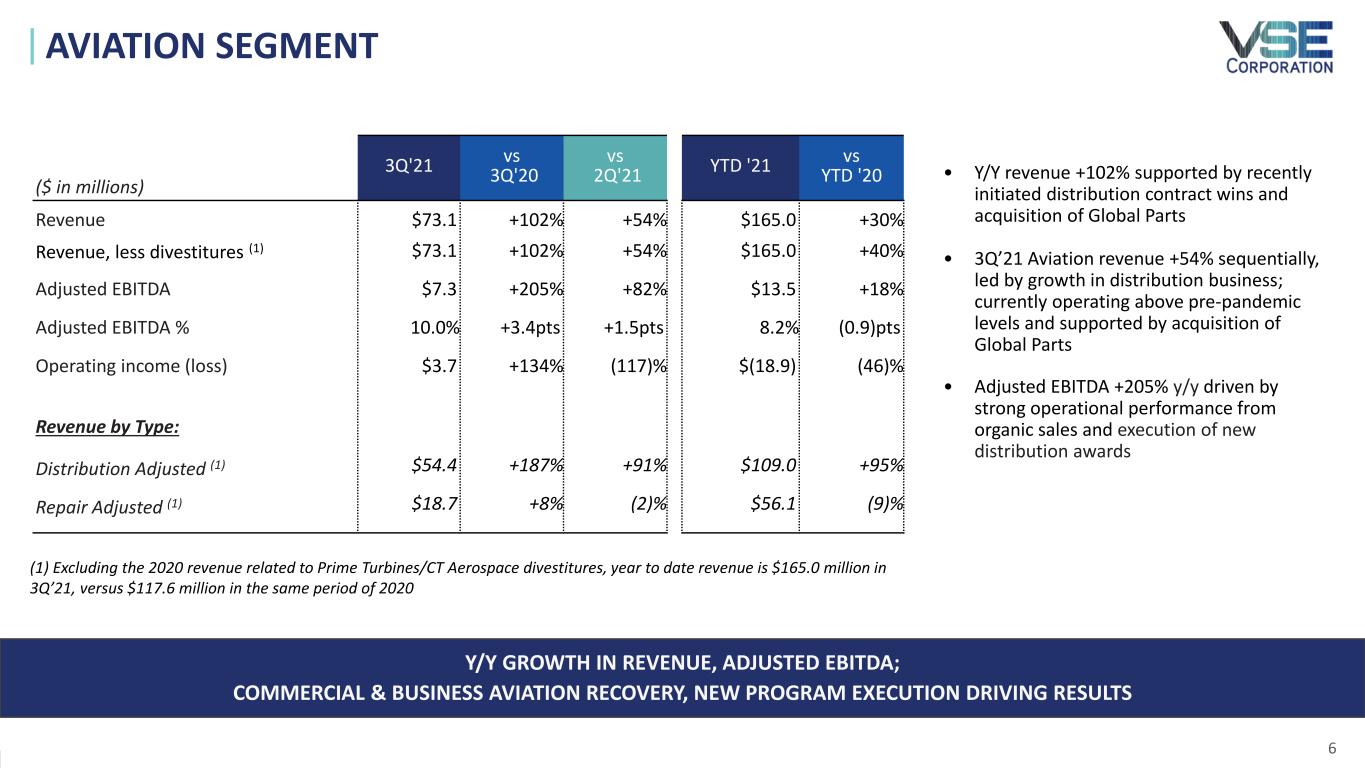 AVIATION SEGMENT

VSE CORPORATION

| ($ in millions) | 3Q'21 | vs 3Q'20 | vs 2Q'21 | YTD '21 | vs YTD '20 |
|---|---|---|---|---|---|
| Revenue | $73.1 | +102% | +54% | $165.0 | +30% |
| Revenue, less divestitures $^{(1)}$ | $73.1 | +102% | +54% | $165.0 | +40% |
| Adjusted EBITDA | $7.3 | +205% | +82% | $13.5 | +18% |
| Adjusted EBITDA % | 10.0% | +3.4pts | +1.5pts | 8.2% | (0.9)pts |
| Operating income (loss) | $3.7 | +134% | (117)% | $(18.9) | (46)% |
| Revenue by Type: | | | | | |
| Distribution Adjusted $^{(1)}$ | $54.4 | +187% | +91% | $109.0 | +95% |
| Repair Adjusted $^{(1)}$ | $18.7 | +8% | (2)% | $56.1 | (9)% |

(1) Excluding the 2020 revenue related to Prime Turbines/CT Aerospace divestitures, year to date revenue is $165.0 million in 3Q'21, versus $117.6 million in the same period of 2020

• Y/Y revenue +102% supported by recently initiated distribution contract wins and acquisition of Global Parts

• 3Q'21 Aviation revenue +54% sequentially, led by growth in distribution business; currently operating above pre-pandemic levels and supported by acquisition of Global Parts

• Adjusted EBITDA +205% y/y driven by strong operational performance from organic sales and execution of new distribution awards

Y/Y GROWTH IN REVENUE, ADJUSTED EBITDA;
COMMERCIAL & BUSINESS AVIATION RECOVERY, NEW PROGRAM EXECUTION DRIVING RESULTS

6